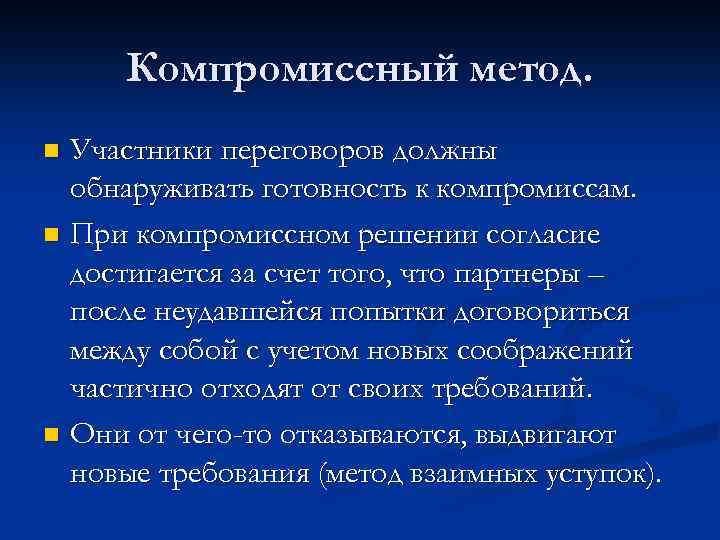 Компромиссный метод.

Участники переговоров должны обнаруживать готовность к компромиссам.

При компромиссном решении согласие достигается за счет того, что партнеры – после неудавшейся попытки договориться между собой с учетом новых соображений частично отходят от своих требований.

Они от чего-то отказываются, выдвигают новые требования (метод взаимных уступок).